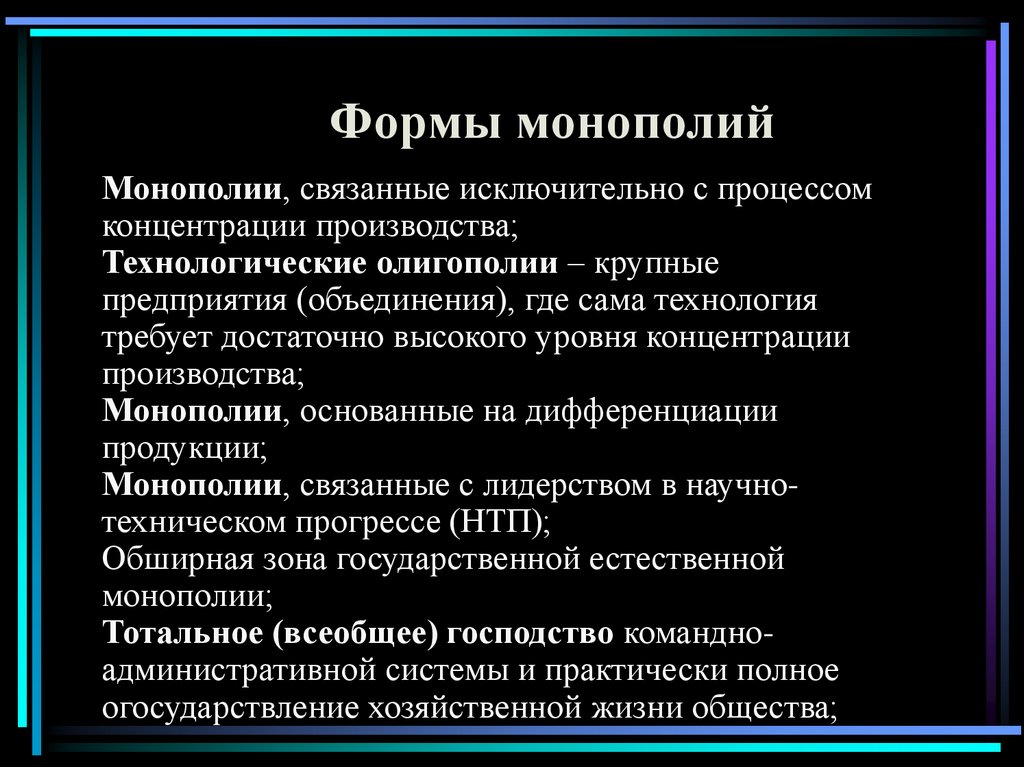 Формы монополий

Монополии, связанные исключительно с процессом концентрации производства;
Технологические олигополии – крупные предприятия (объединения), где сама технология требует достаточно высокого уровня концентрации производства;
Монополии, основанные на дифференциации продукции;
Монополии, связанные с лидерством в научно-техническом прогрессе (НТП);
Обширная зона государственной естественной монополии;
Тотальное (всеобщее) господство командно-административной системы и практически полное огосударствление хозяйственной жизни общества;